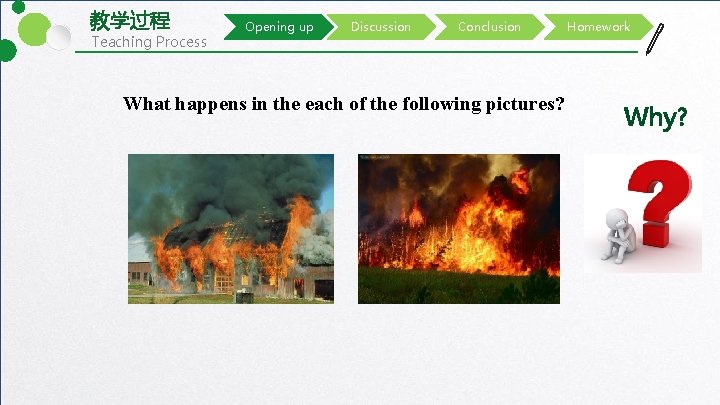 教学过程
Teaching Process

Opening up
Discussion
Conclusion
Homework

What happens in the each of the following pictures?

Why?